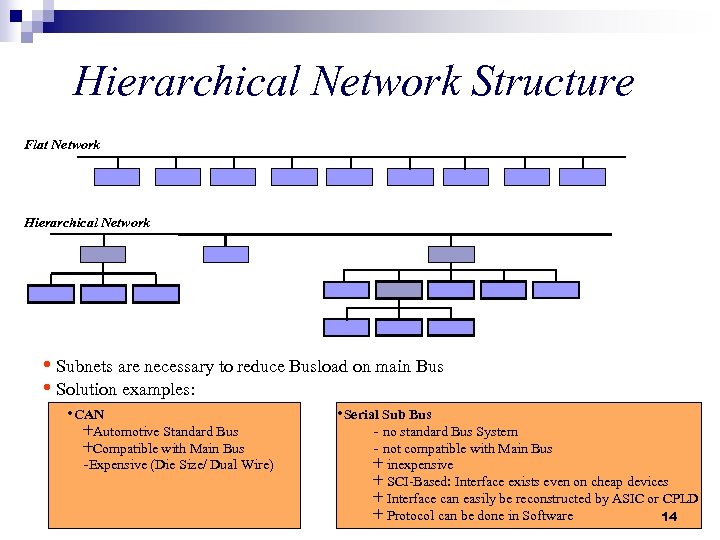 Hierarchical Network Structure

Flat Network

Hierarchical Network

• Subnets are necessary to reduce Busload on main Bus
• Solution examples:

•CAN
+Automotive Standard Bus
+Compatible with Main Bus
-Expensive (Die Size/ Dual Wire)

•Serial Sub Bus
- no standard Bus System
- not compatible with Main Bus
+ inexpensive
+ SCI-Based: Interface exists even on cheap devices
+ Interface can easily be reconstructed by ASIC or CPLD
+ Protocol can be done in Software

14